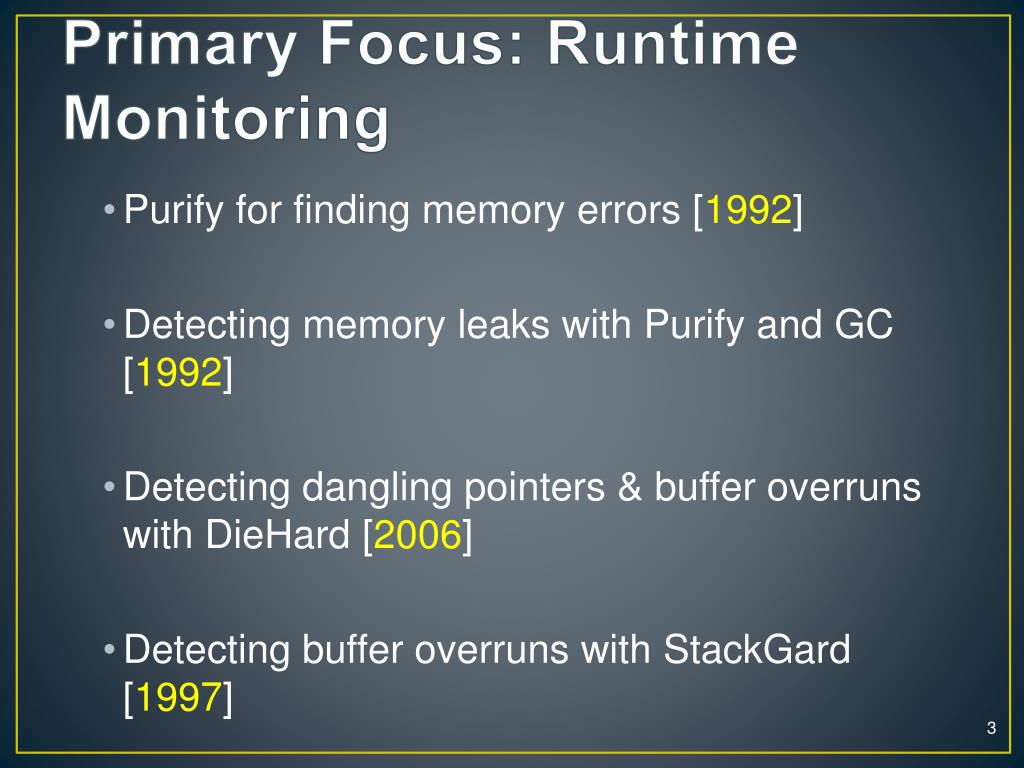 Primary Focus: Runtime Monitoring

• Purify for finding memory errors [1992]

• Detecting memory leaks with Purify and GC [1992]

• Detecting dangling pointers & buffer overruns with DieHard [2006]

• Detecting buffer overruns with StackGard [1997]

3